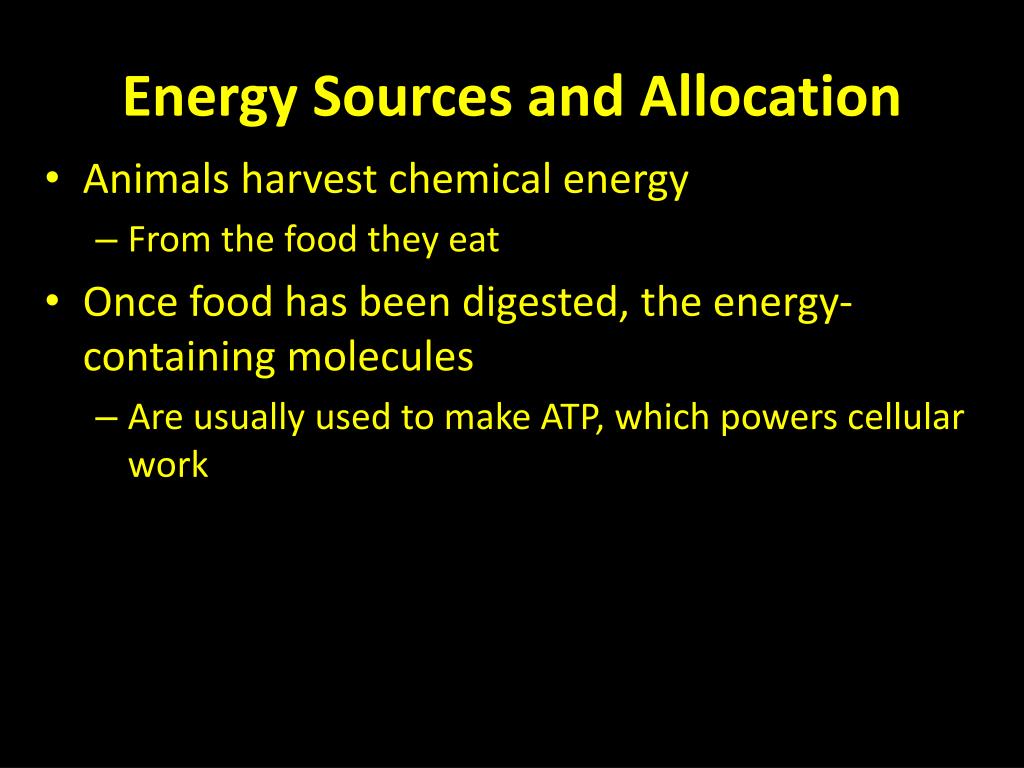 Energy Sources and Allocation

• Animals harvest chemical energy
– From the food they eat
• Once food has been digested, the energy-containing molecules
– Are usually used to make ATP, which powers cellular work